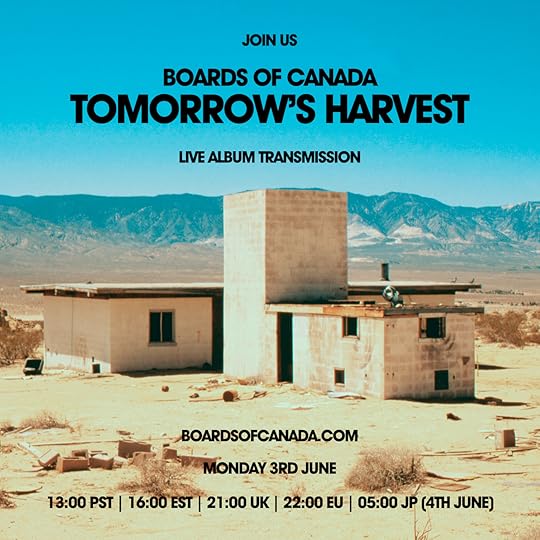 JOIN US

BOARDS OF CANADA
TOMORROW'S HARVEST

LIVE ALBUM TRANSMISSION

BOARDSOFCANADA.COM

MONDAY 3RD JUNE

13:00 PST | 16:00 EST | 21:00 UK | 22:00 EU | 05:00 JP (4TH JUNE)